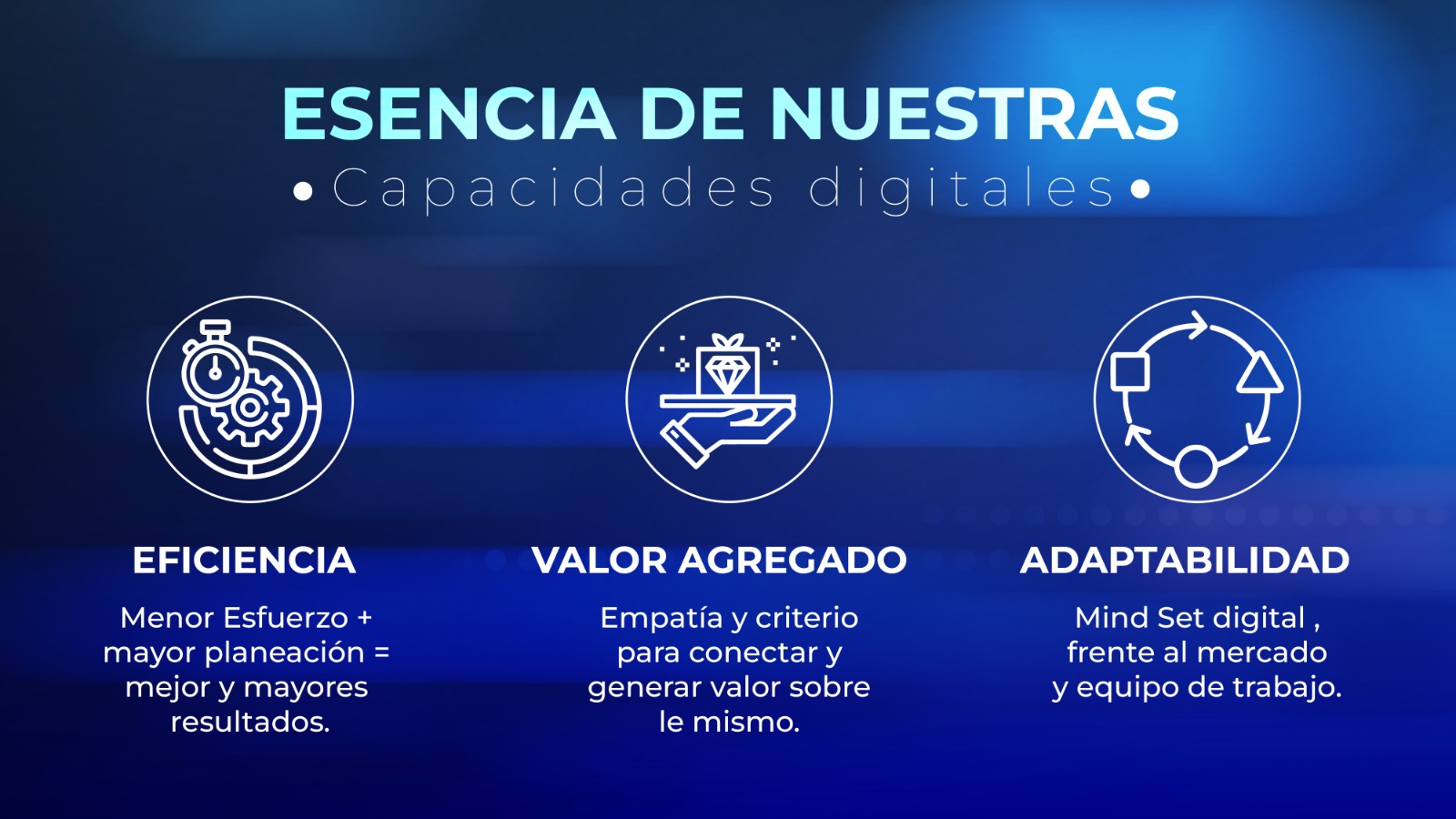 ESENCIA DE NUESTRAS
• Capacidades digitales •

EFICIENCIA

Menor Esfuerzo + mayor planeación = mejor y mayores resultados.

VALOR AGREGADO

Empatía y criterio para conectar y generar valor sobre le mismo.

ADAPTABILIDAD

Mind Set digital , frente al mercado y equipo de trabajo.